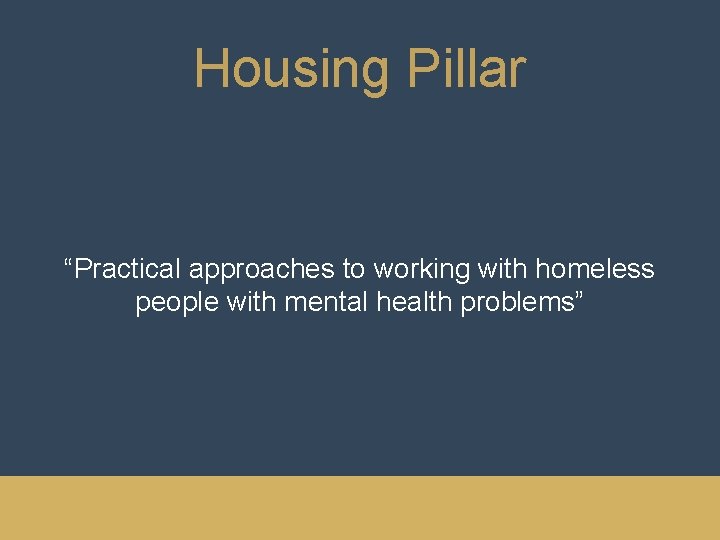 Housing Pillar

“Practical approaches to working with homeless people with mental health problems”